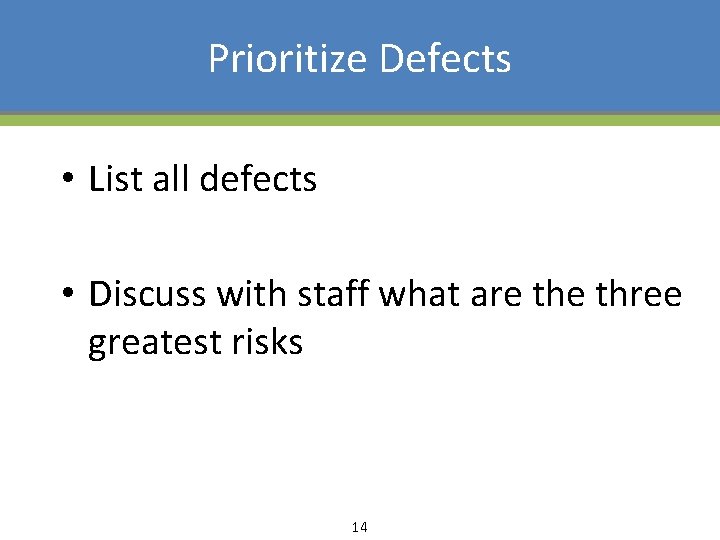 Prioritize Defects

• List all defects

• Discuss with staff what are the three greatest risks

14